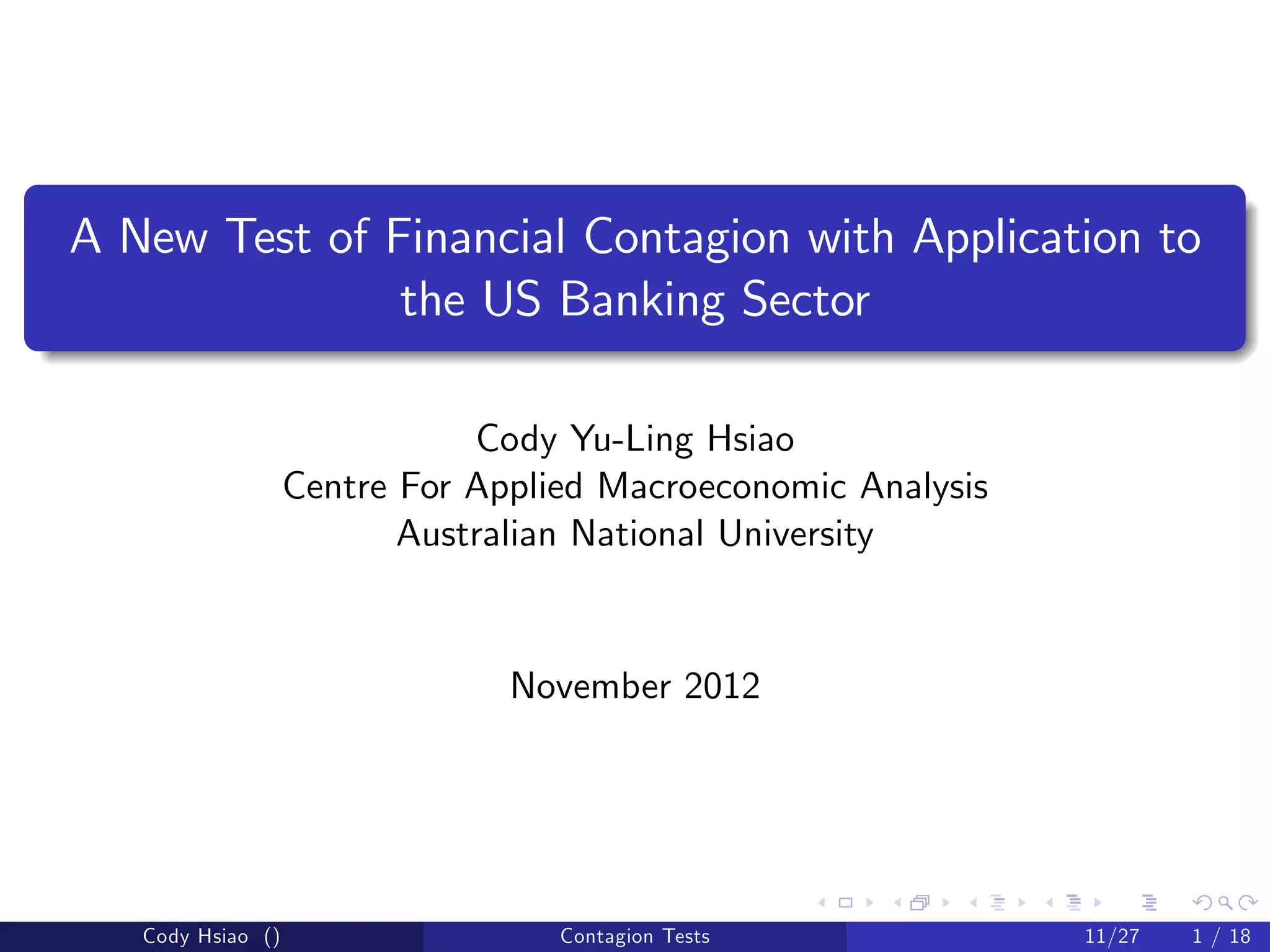 A New Test of Financial Contagion with Application to the US Banking Sector

Cody Yu-Ling Hsiao
Centre For Applied Macroeconomic Analysis
Australian National University

November 2012

Cody Hsiao () Contagion Tests 11/27 1 / 18